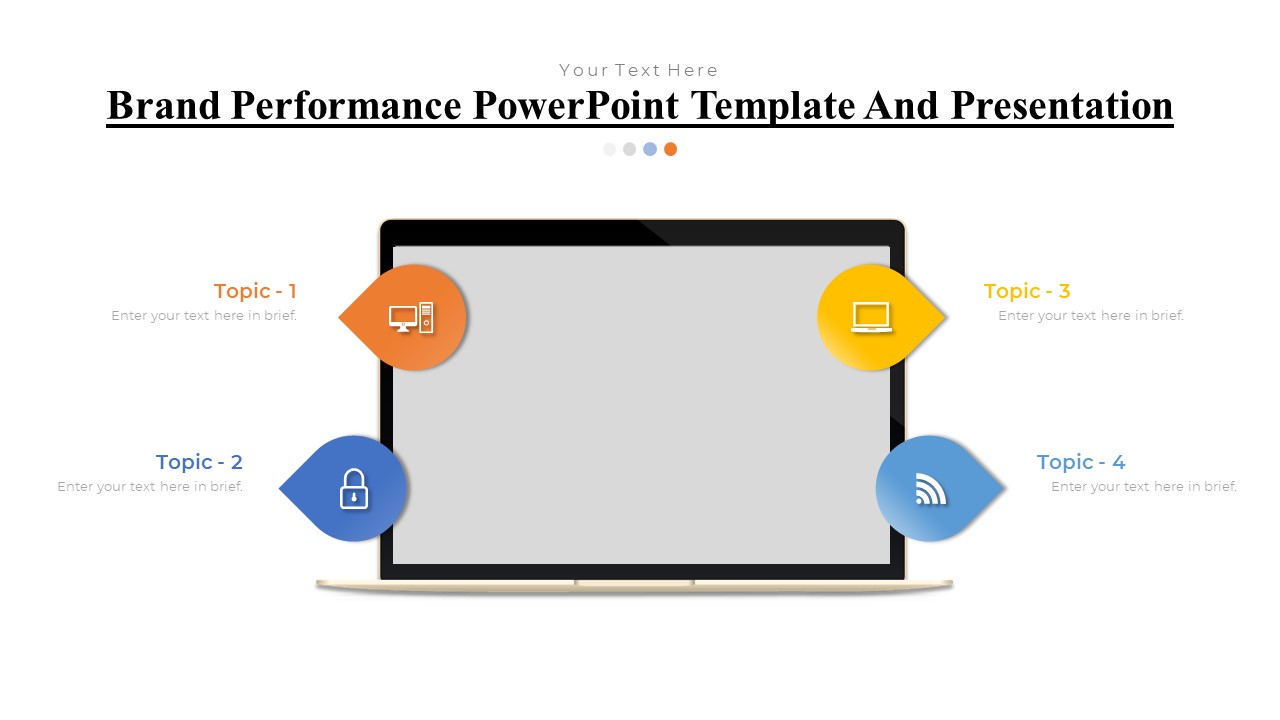 Your Text Here

Brand Performance PowerPoint Template And Presentation

Topic - 1
Enter your text here in brief.

Topic - 2
Enter your text here in brief.

Topic - 3
Enter your text here in brief.

Topic - 4
Enter your text here in brief.